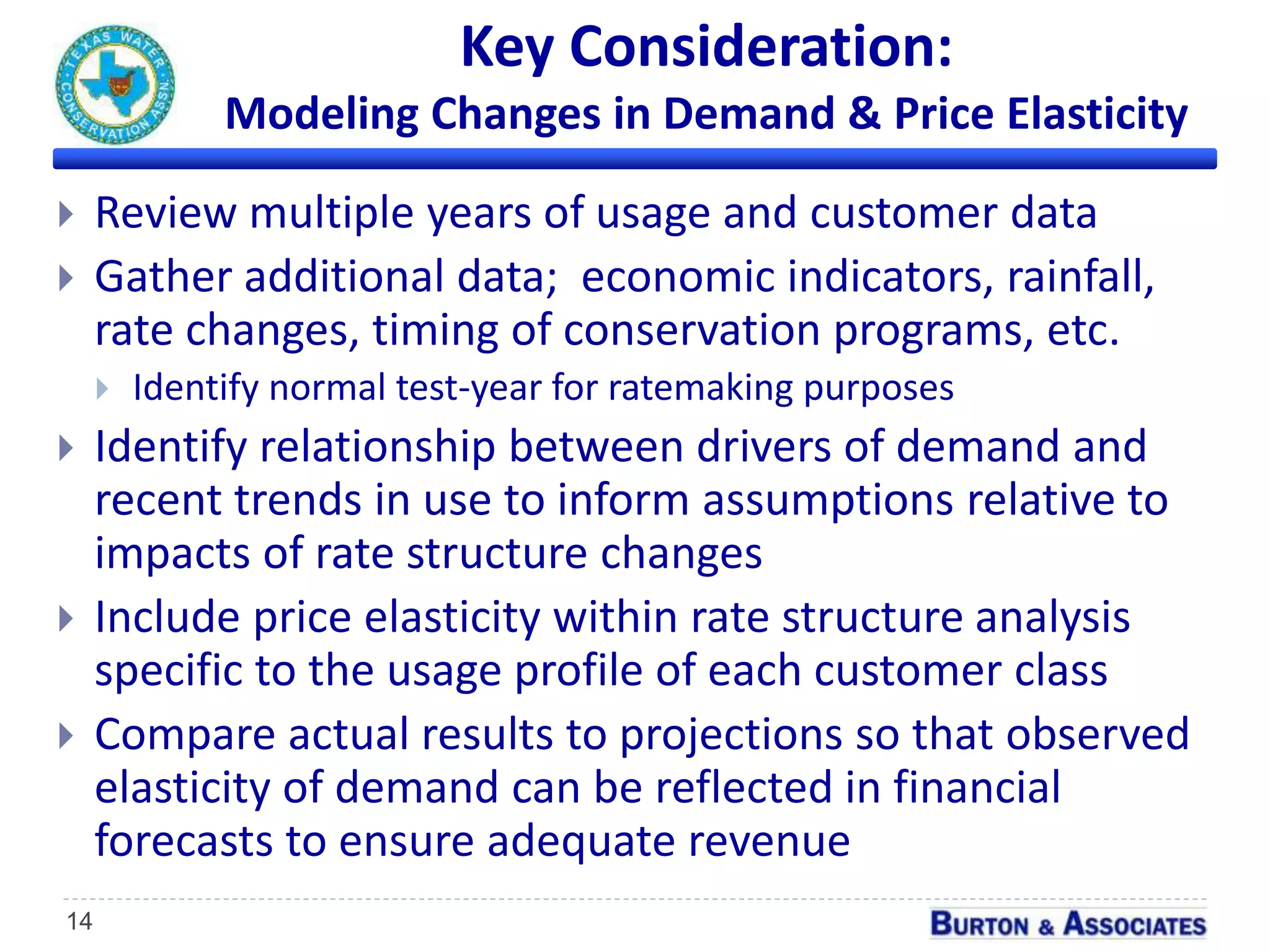 TEXAS WATER CONSERVATION ASSN.

Key Consideration:
Modeling Changes in Demand & Price Elasticity

Review multiple years of usage and customer data

Gather additional data; economic indicators, rainfall, rate changes, timing of conservation programs, etc.

Identify normal test-year for ratemaking purposes

Identify relationship between drivers of demand and recent trends in use to inform assumptions relative to impacts of rate structure changes

Include price elasticity within rate structure analysis specific to the usage profile of each customer class

Compare actual results to projections so that observed elasticity of demand can be reflected in financial forecasts to ensure adequate revenue

14

BURTON & ASSOCIATES